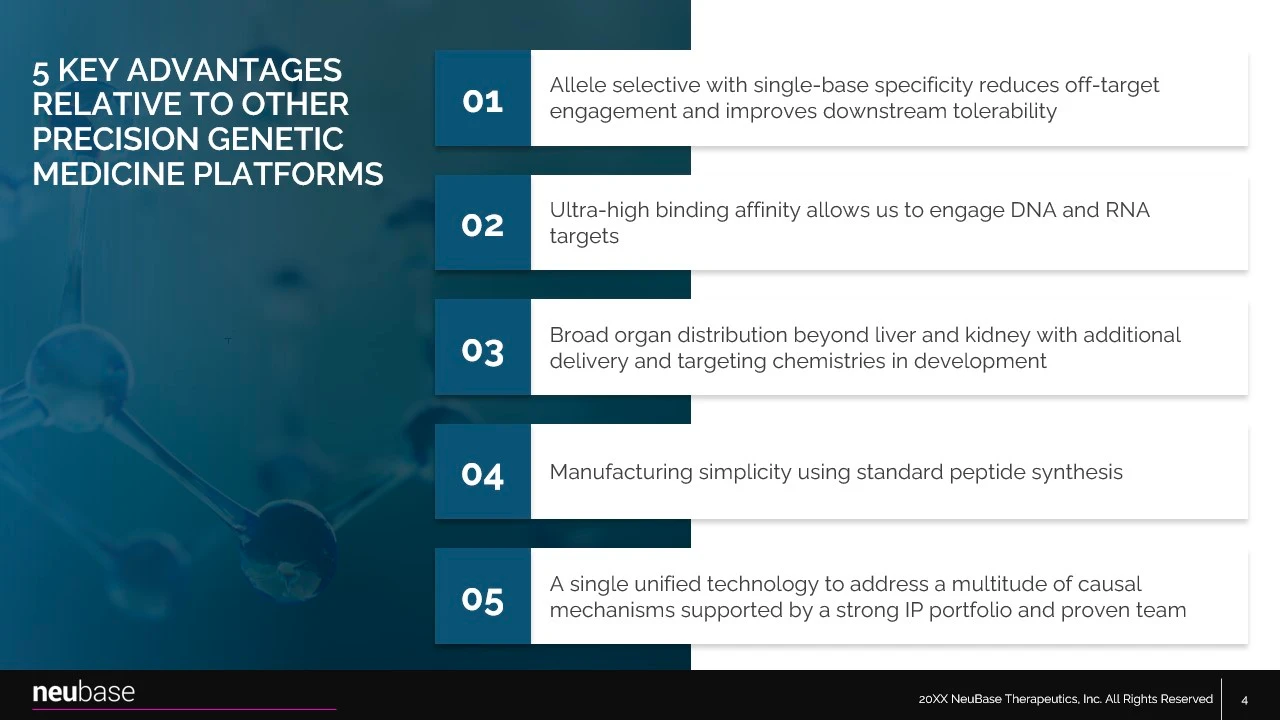 5 KEY ADVANTAGES RELATIVE TO OTHER PRECISION GENETIC MEDICINE PLATFORMS

01 Allele selective with single-base specificity reduces off-target engagement and improves downstream tolerability

02 Ultra-high binding affinity allows us to engage DNA and RNA targets

03 Broad organ distribution beyond liver and kidney with additional delivery and targeting chemistries in development

04 Manufacturing simplicity using standard peptide synthesis

05 A single unified technology to address a multitude of causal mechanisms supported by a strong IP portfolio and proven team

neubase

20XX NeuBase Therapeutics, Inc. All Rights Reserved 4